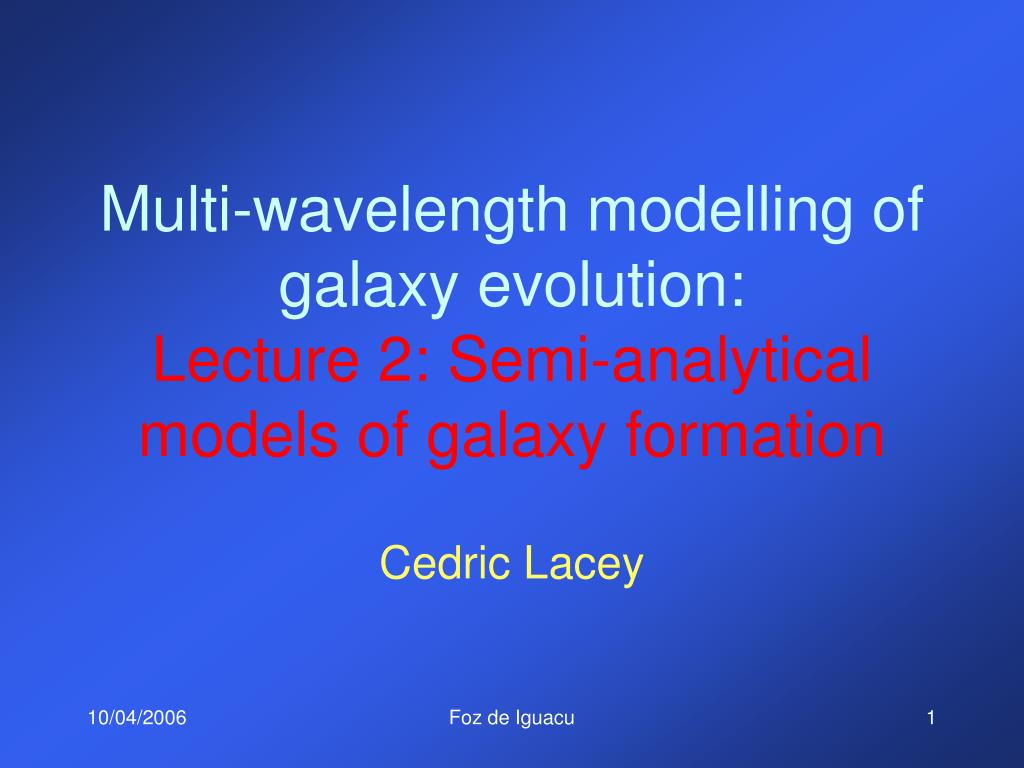 Multi-wavelength modelling of galaxy evolution:
Lecture 2: Semi-analytical models of galaxy formation

Cedric Lacey

10/04/2006

Foz de Iguacu

1